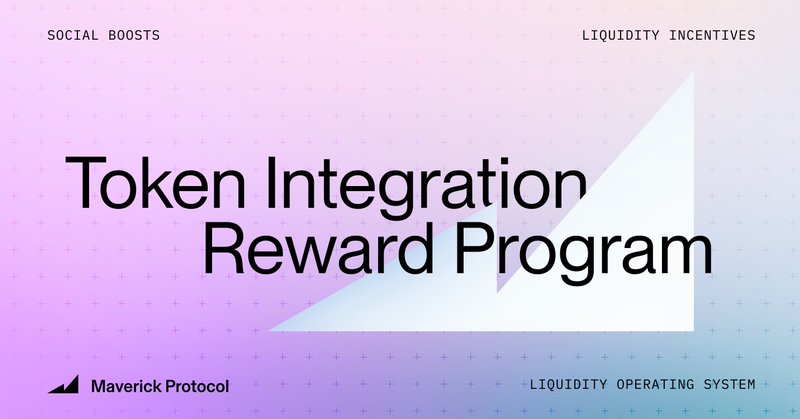 SOCIAL BOOSTS

LIQUIDITY INCENTIVES

Token Integration Reward Program

Maverick Protocol

LIQUIDITY OPERATING SYSTEM